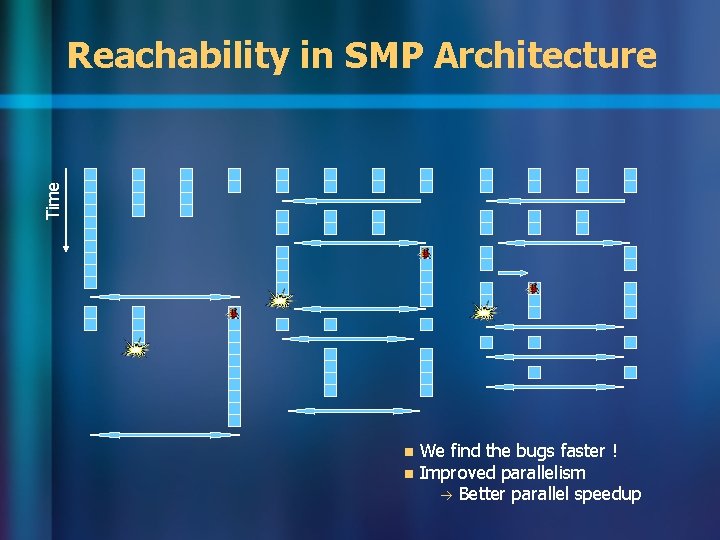 Reachability in SMP Architecture

Time

We find the bugs faster !
Improved parallelism
→ Better parallel speedup